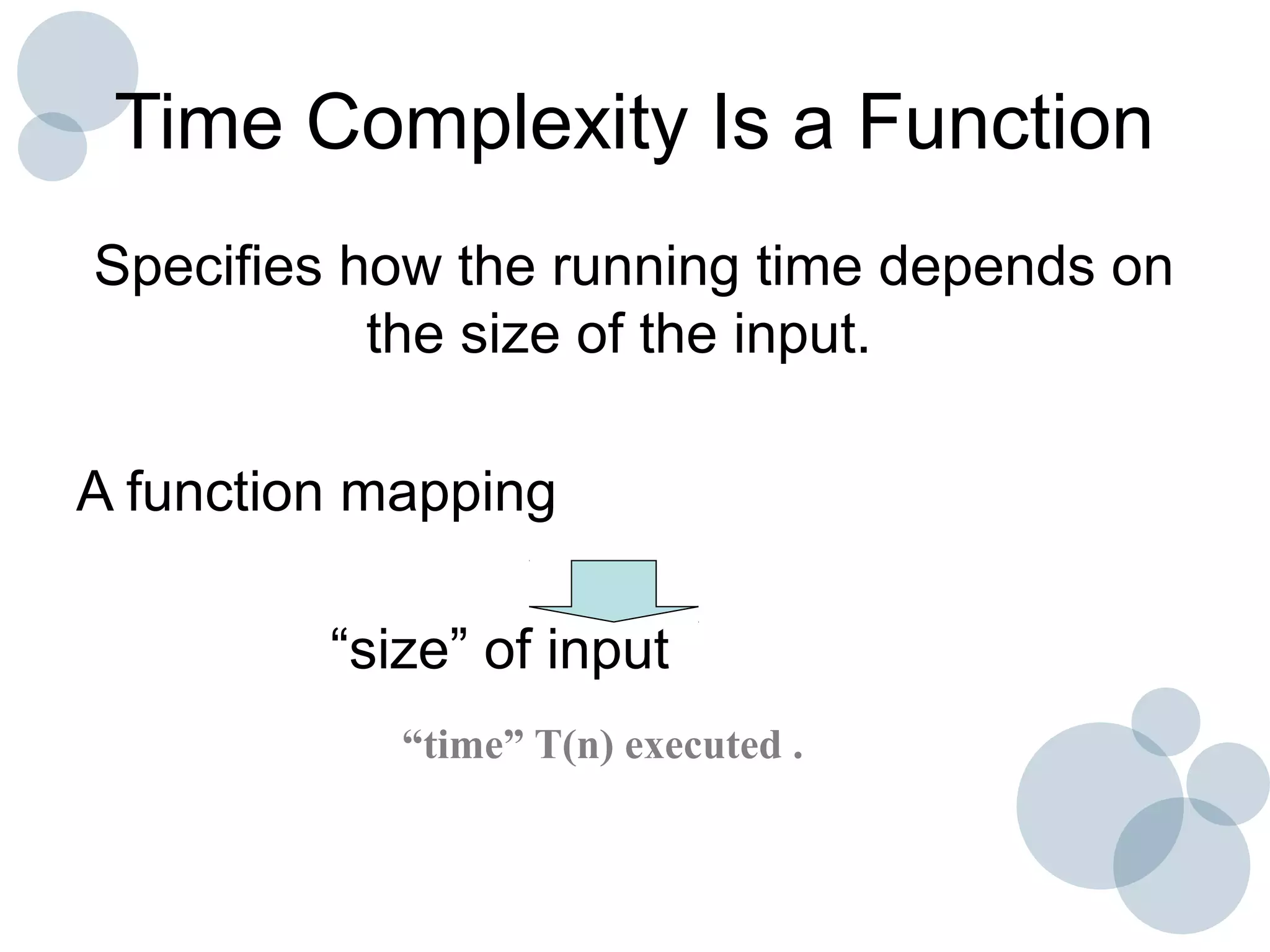 Time Complexity Is a Function

Specifies how the running time depends on the size of the input.

A function mapping

“size” of input

“time” T(n) executed .